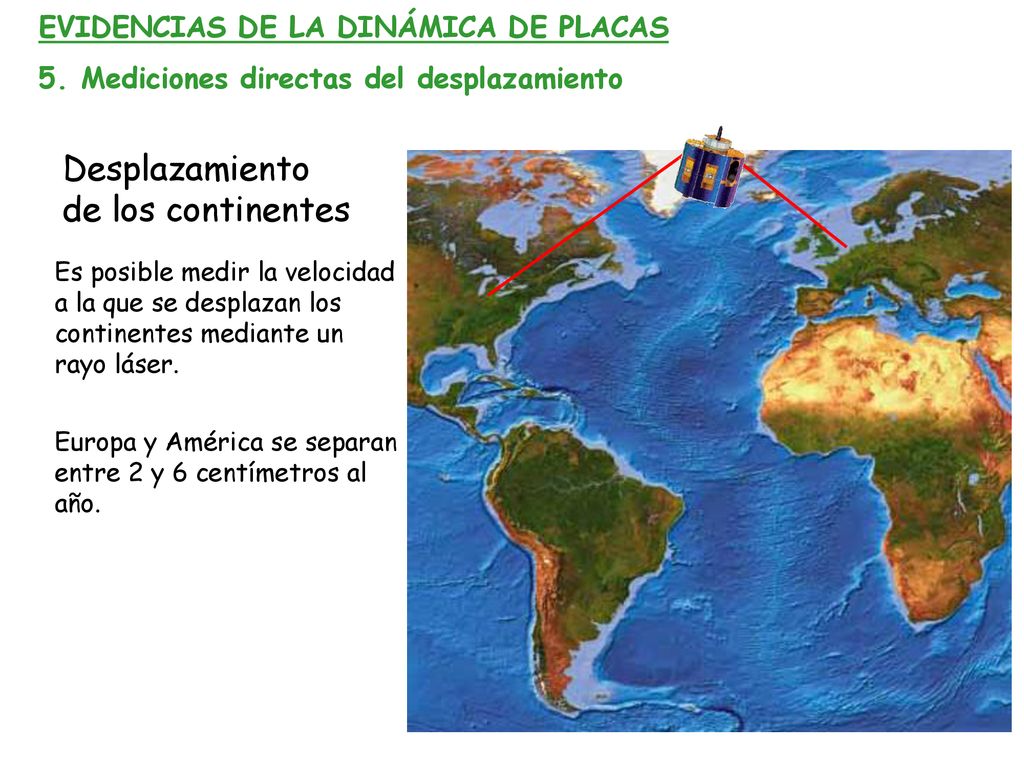 EVIDENCIAS DE LA DINÁMICA DE PLACAS

5. Mediciones directas del desplazamiento

Desplazamiento de los continentes

Es posible medir la velocidad a la que se desplazan los continentes mediante un rayo láser.

Europa y América se separan entre 2 y 6 centímetros al año.